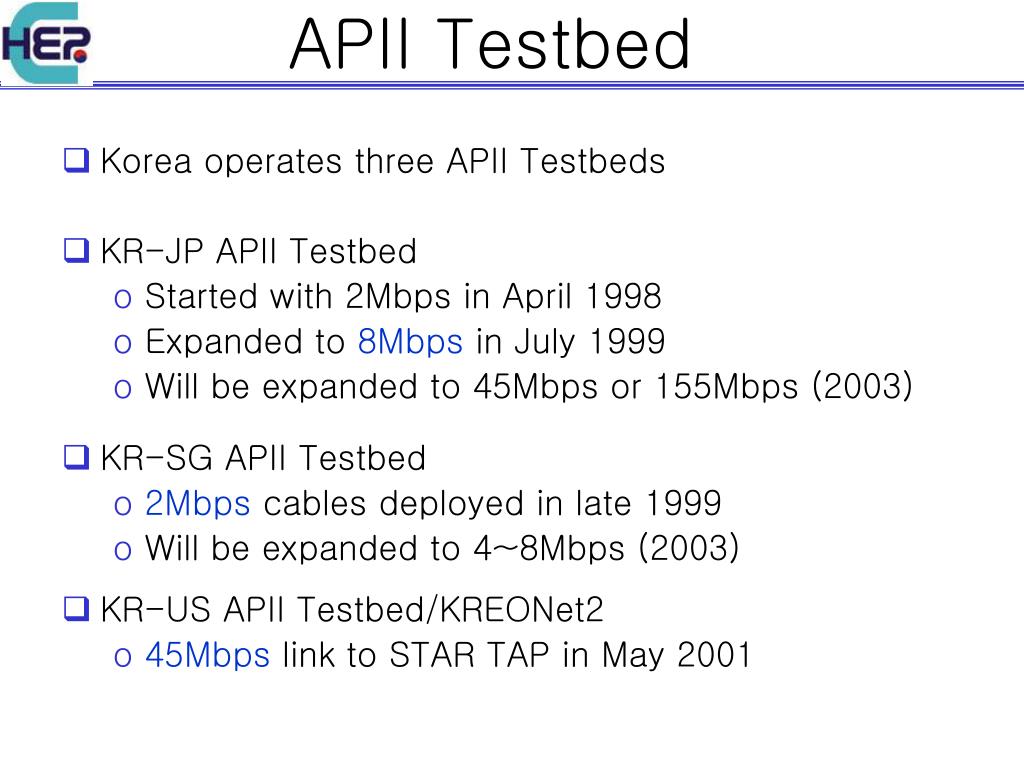 HEP

APII Testbed

❑ Korea operates three APII Testbeds

❑ KR-JP APII Testbed
o Started with 2Mbps in April 1998
o Expanded to 8Mbps in July 1999
o Will be expanded to 45Mbps or 155Mbps (2003)

❑ KR-SG APII Testbed
o 2Mbps cables deployed in late 1999
o Will be expanded to 4~8Mbps (2003)

❑ KR-US APII Testbed/KREONet2
o 45Mbps link to STAR TAP in May 2001